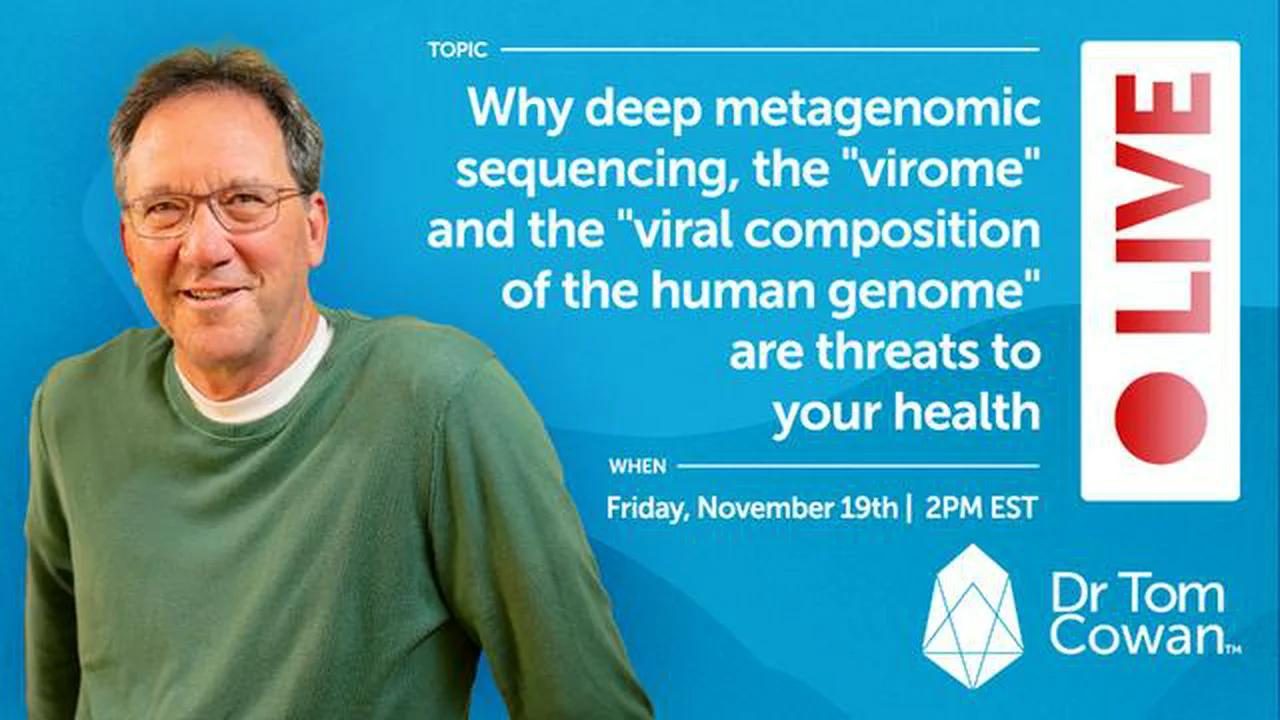 TOPIC

Why deep metagenomic sequencing, the "virome" and the "viral composition of the human genome" are threats to your health

WHEN

Friday, November 19th | 2PM EST

LIVE

Dr Tom Cowan™